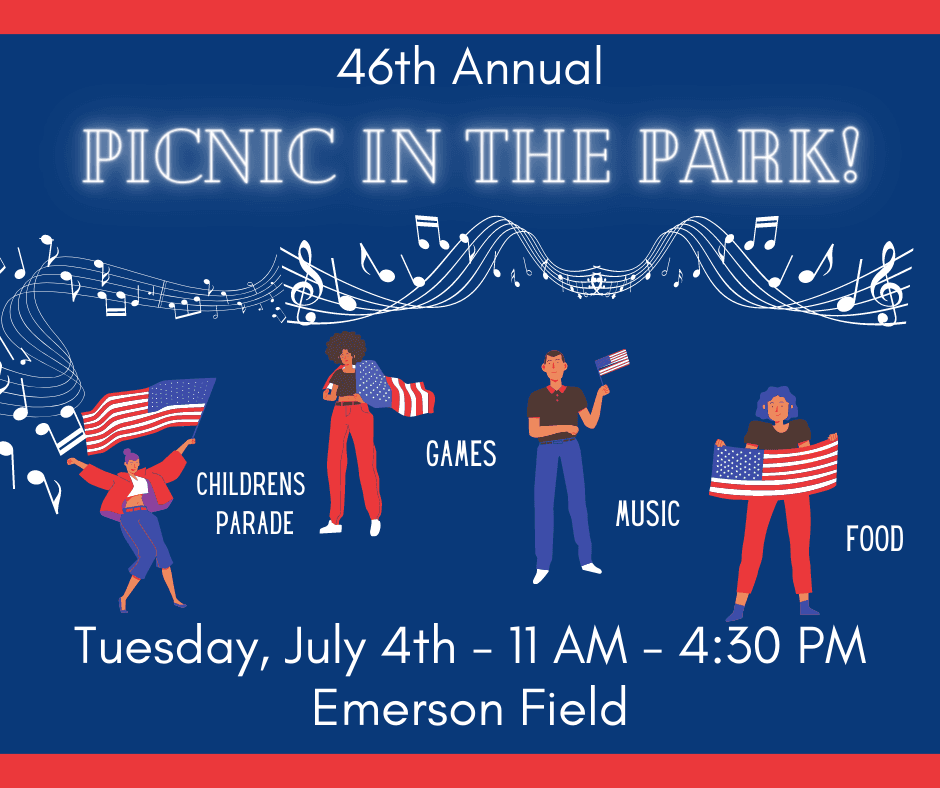 46th Annual

PICNIC IN THE PARK!

CHILDRENS PARADE

GAMES

MUSIC

FOOD

Tuesday, July 4th - 11 AM - 4:30 PM
Emerson Field